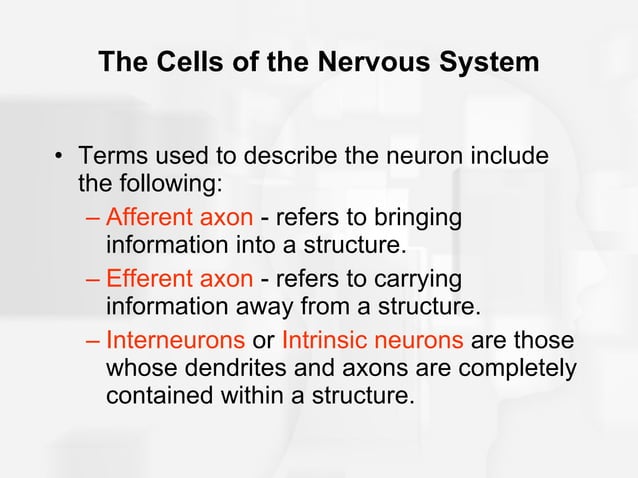 The Cells of the Nervous System

• Terms used to describe the neuron include the following:

– Afferent axon - refers to bringing information into a structure.

– Efferent axon - refers to carrying information away from a structure.

– Interneurons or Intrinsic neurons are those whose dendrites and axons are completely contained within a structure.